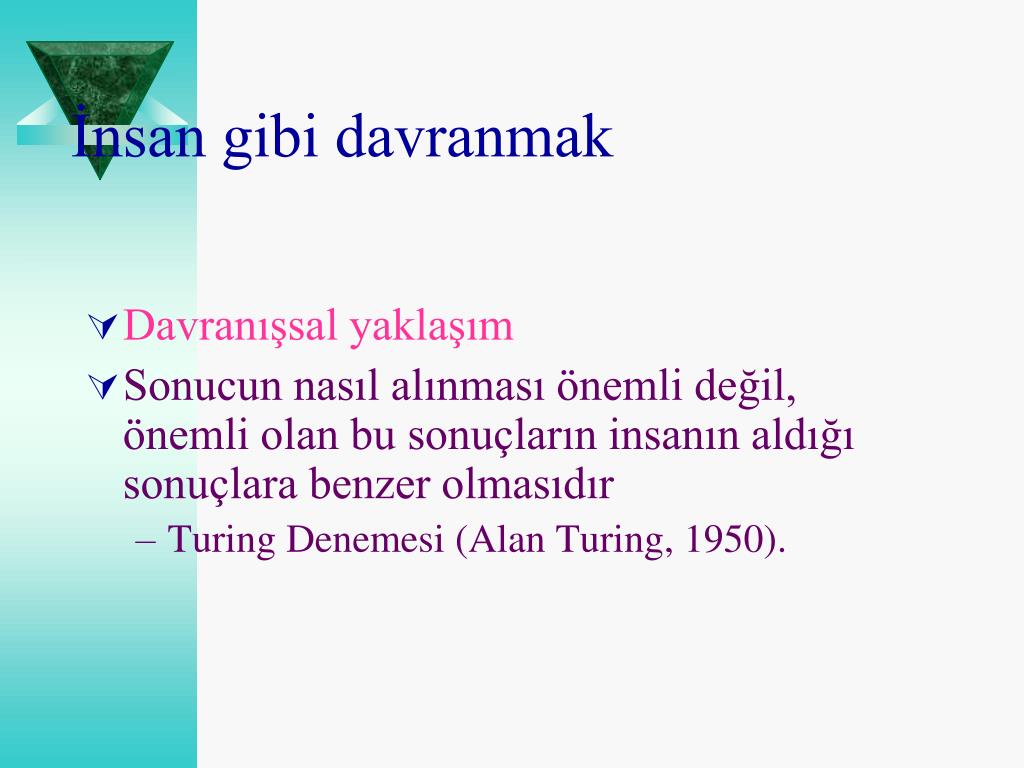 İnsan gibi davranmak

Davranışsal yaklaşım

Sonucun nasıl alınması önemli değil, önemli olan bu sonuçların insanın aldığı sonuçlara benzer olmasıdır

– Turing Denemesi (Alan Turing, 1950).